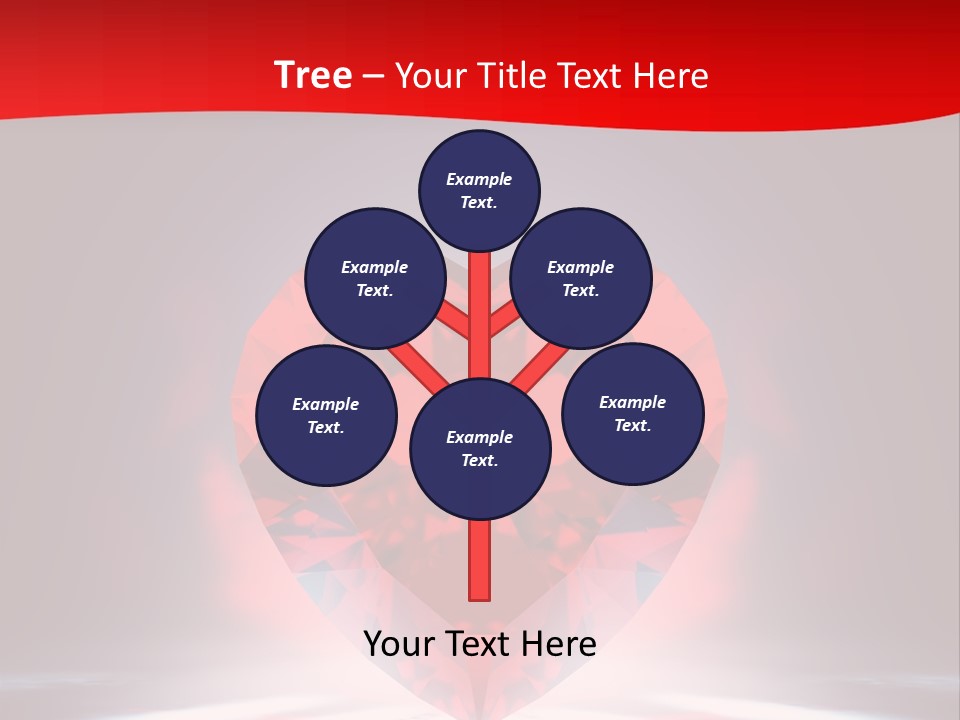 Tree – Your Title Text Here

Example Text.

Example Text.

Example Text.

Example Text.

Example Text.

Example Text.

Your Text Here